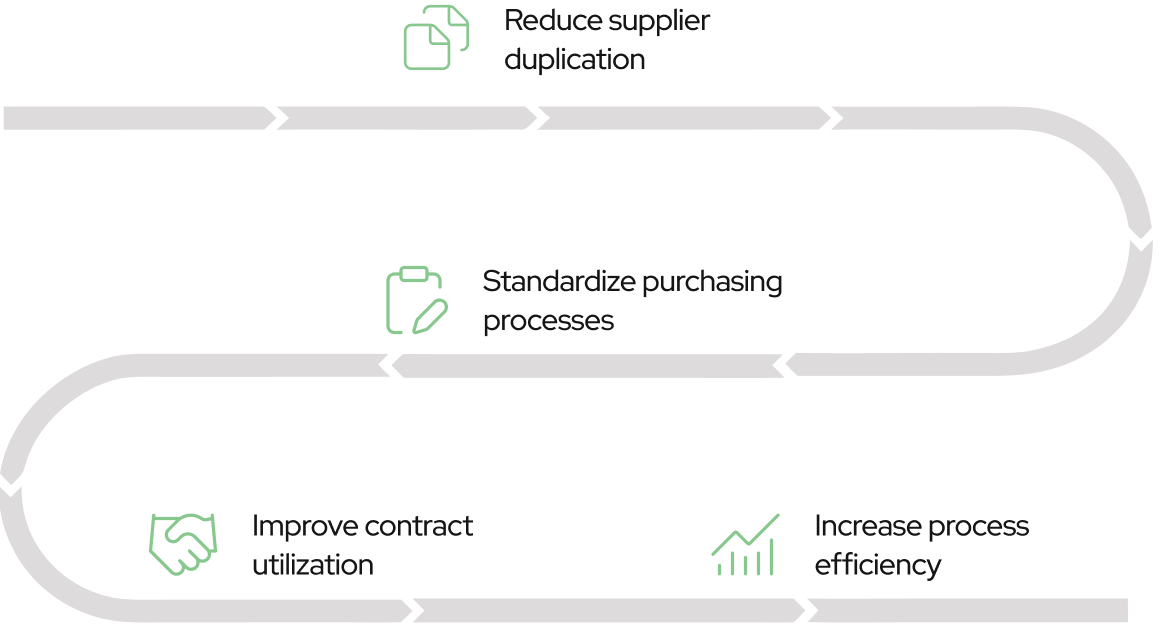 Reduce supplier duplication

Standardize purchasing processes

Improve contract utilization

Increase process efficiency